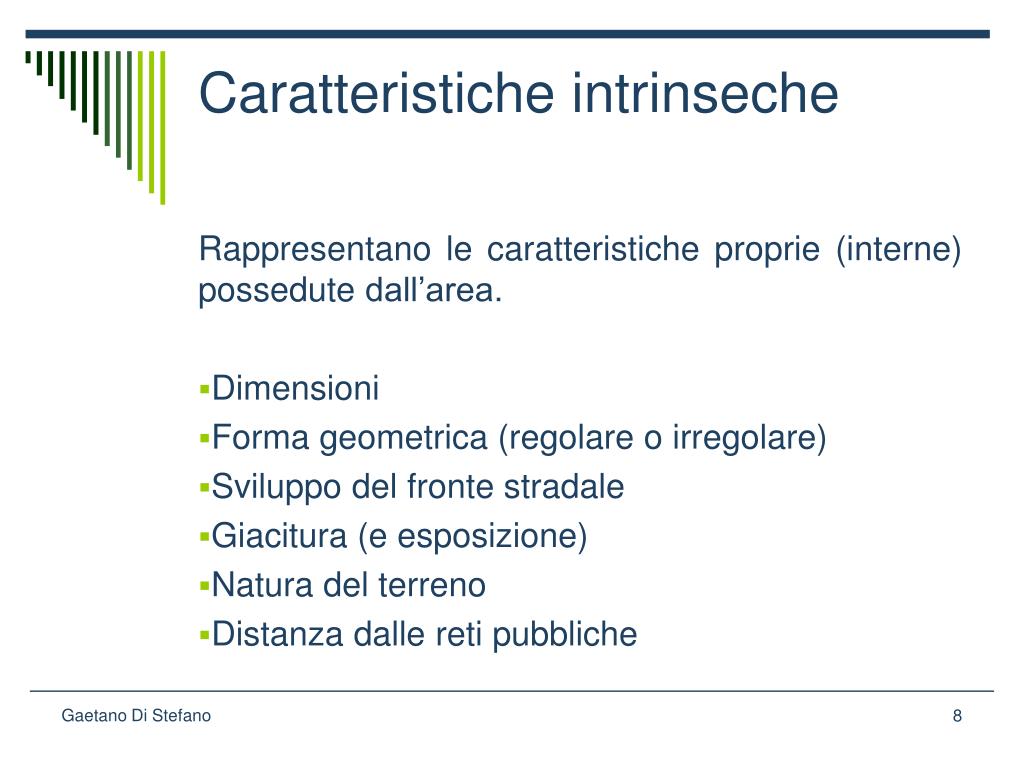 Caratteristiche intrinseche

Rappresentano le caratteristiche proprie (interne) possedute dall’area.

▪Dimensioni
▪Forma geometrica (regolare o irregolare)
▪Sviluppo del fronte stradale
▪Giacitura (e esposizione)
▪Natura del terreno
▪Distanza dalle reti pubbliche

Gaetano Di Stefano

8